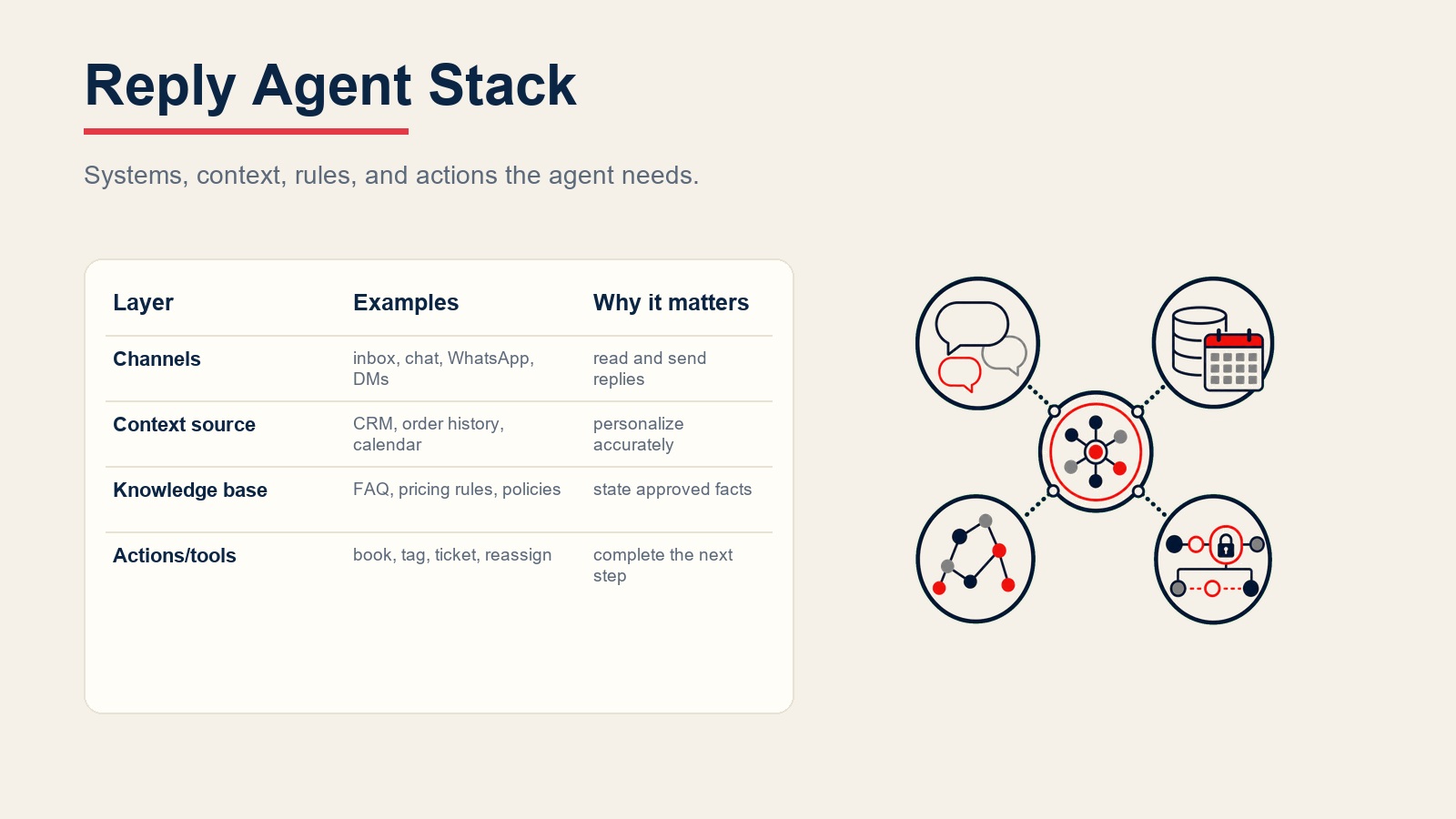 Reply Agent Stack

Systems, context, rules, and actions the agent needs.

| Layer | Examples | Why it matters |
|---|---|---|
| Channels | inbox, chat, WhatsApp, DMs | read and send replies |
| Context source | CRM, order history, calendar | personalize accurately |
| Knowledge base | FAQ, pricing rules, policies | state approved facts |
| Actions/tools | book, tag, ticket, reassign | complete the next step |